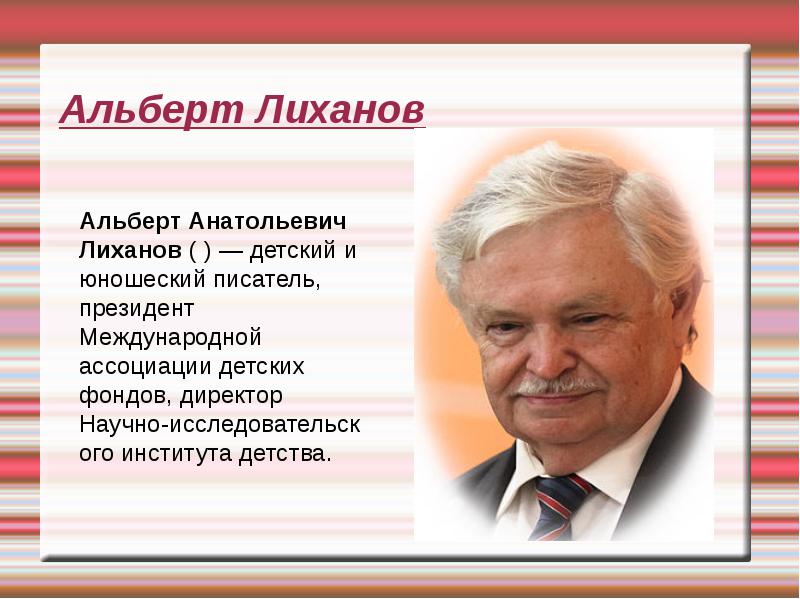 Альберт Лиханов

Альберт Анатольевич Лиханов ( ) — детский и юношеский писатель, президент Международной ассоциации детских фондов, директор Научно-исследовательского института детства.